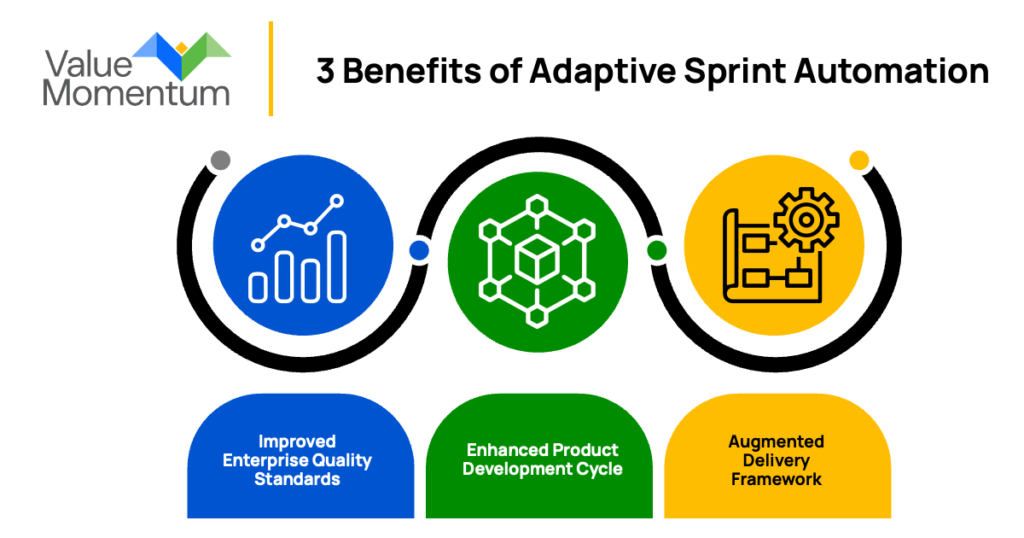 Value Momentum

3 Benefits of Adaptive Sprint Automation

Improved Enterprise Quality Standards

Enhanced Product Development Cycle

Augmented Delivery Framework